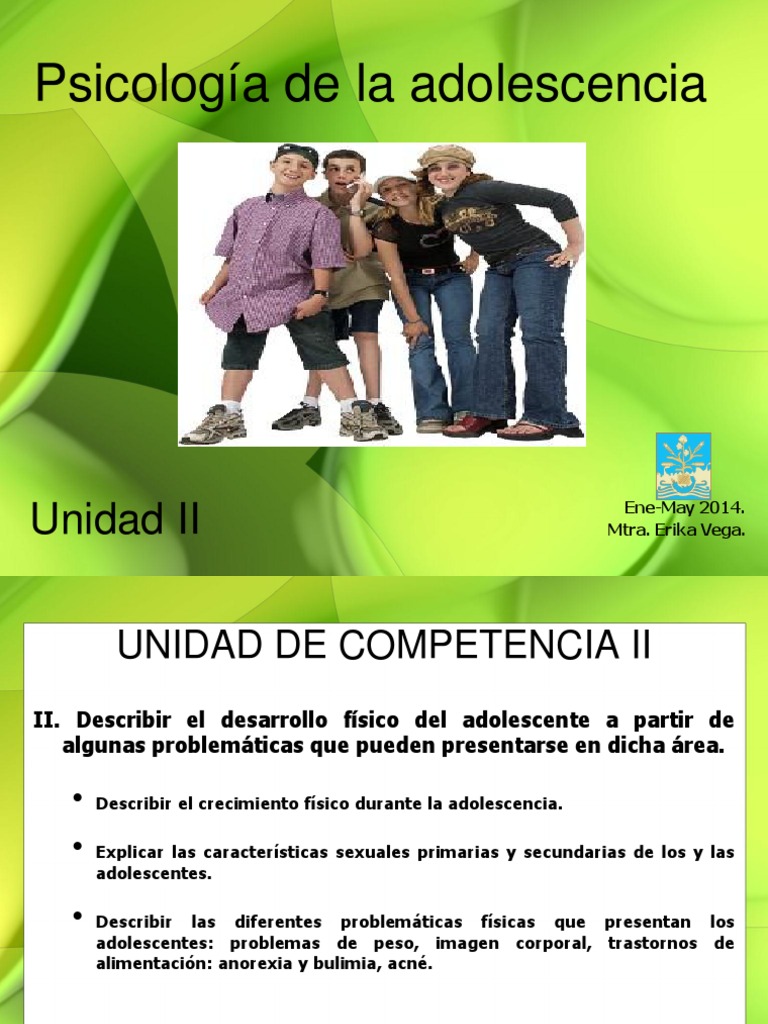 Psicología de la adolescencia

Unidad II

Ene-May 2014.
Mtra. Erika Vega.

UNIDAD DE COMPETENCIA II

II. Describir el desarrollo físico del adolescente a partir de algunas problemáticas que pueden presentarse en dicha área.

• Describir el crecimiento físico durante la adolescencia.

• Explicar las características sexuales primarias y secundarias de los y las adolescentes.

• Describir las diferentes problemáticas físicas que presentan los adolescentes: problemas de peso, imagen corporal, trastornos de alimentación: anorexia y bulimia, acné.